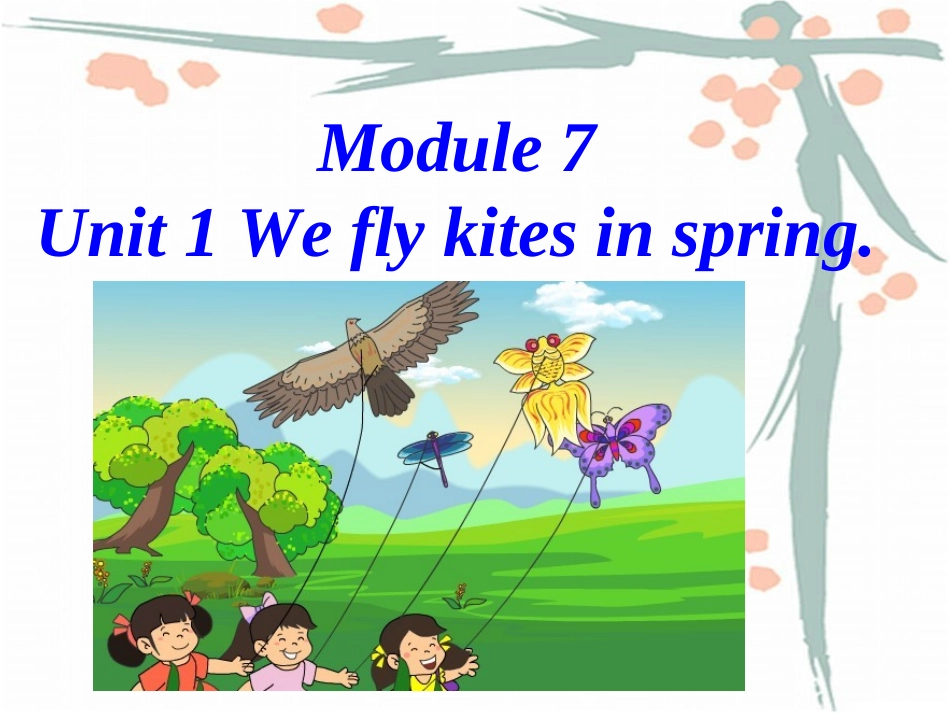 Module 7
Unit 1 We fly kites in spring.